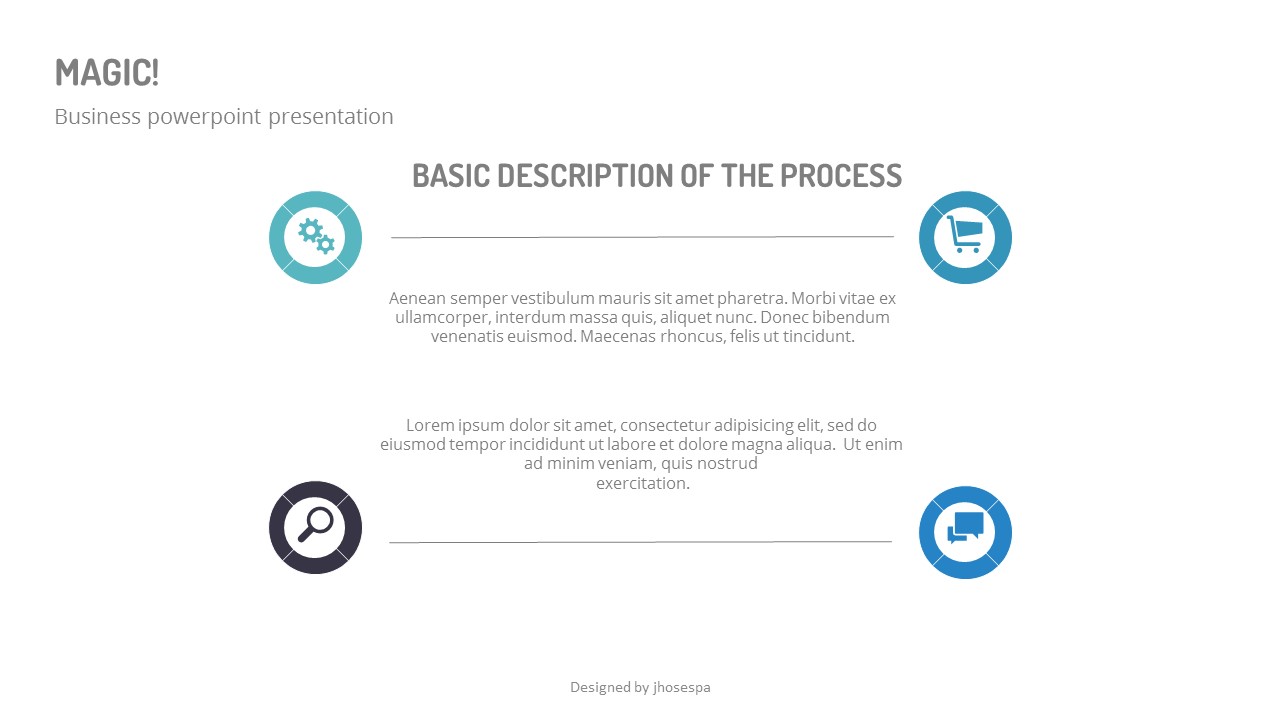 MAGIC!

Business powerpoint presentation

BASIC DESCRIPTION OF THE PROCESS

Aenean semper vestibulum mauris sit amet pharetra. Morbi vitae ex ullamcorper, interdum massa quis, aliquet nunc. Donec bibendum venenatis euismod. Maecenas rhoncus, felis ut tincidunt.

Lorem ipsum dolor sit amet, consectetur adipisicing elit, sed do eiusmod tempor incididunt ut labore et dolore magna aliqua. Ut enim ad minim veniam, quis nostrud exercitation.

Designed by jhosespa